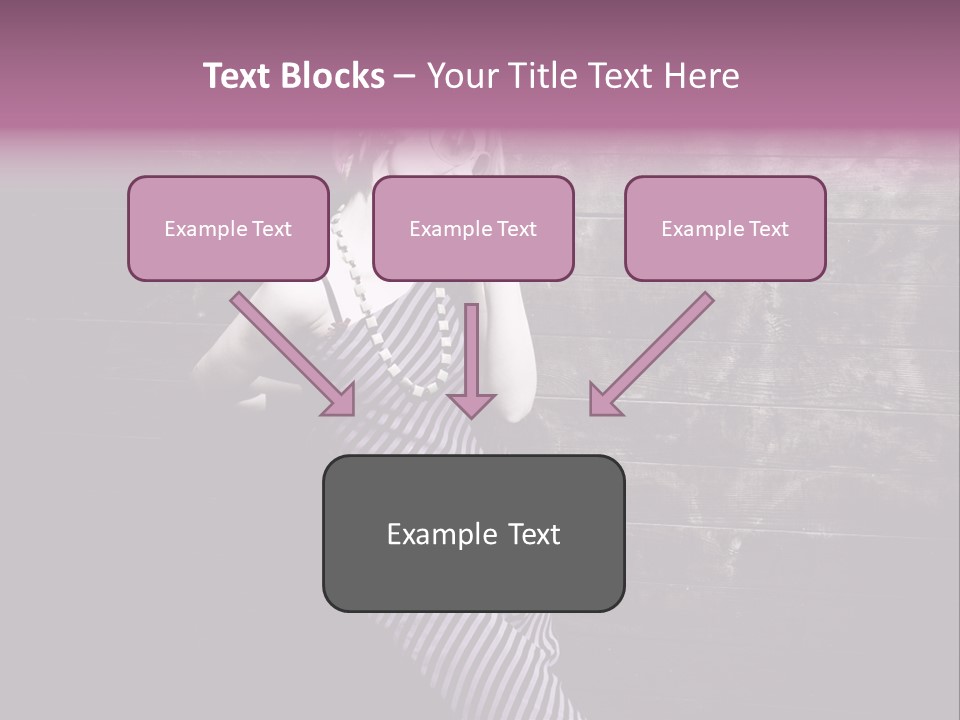 Text Blocks – Your Title Text Here

Example Text

Example Text

Example Text

Example Text